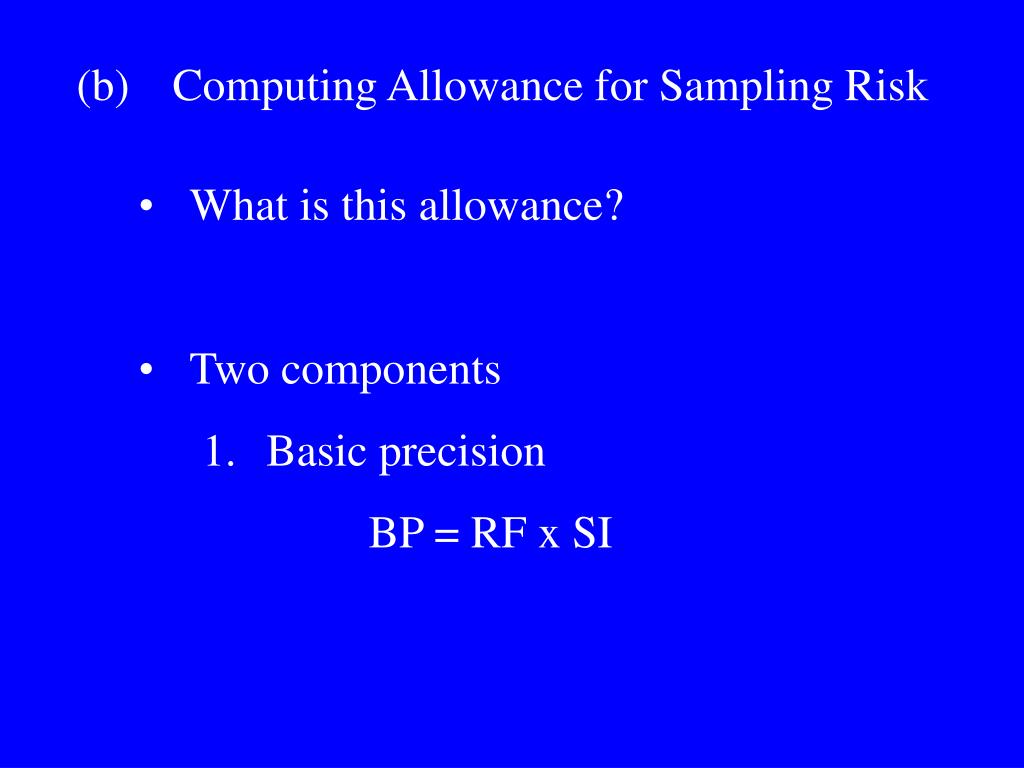 (b) Computing Allowance for Sampling Risk

• What is this allowance?

• Two components

1. Basic precision

BP = RF x SI